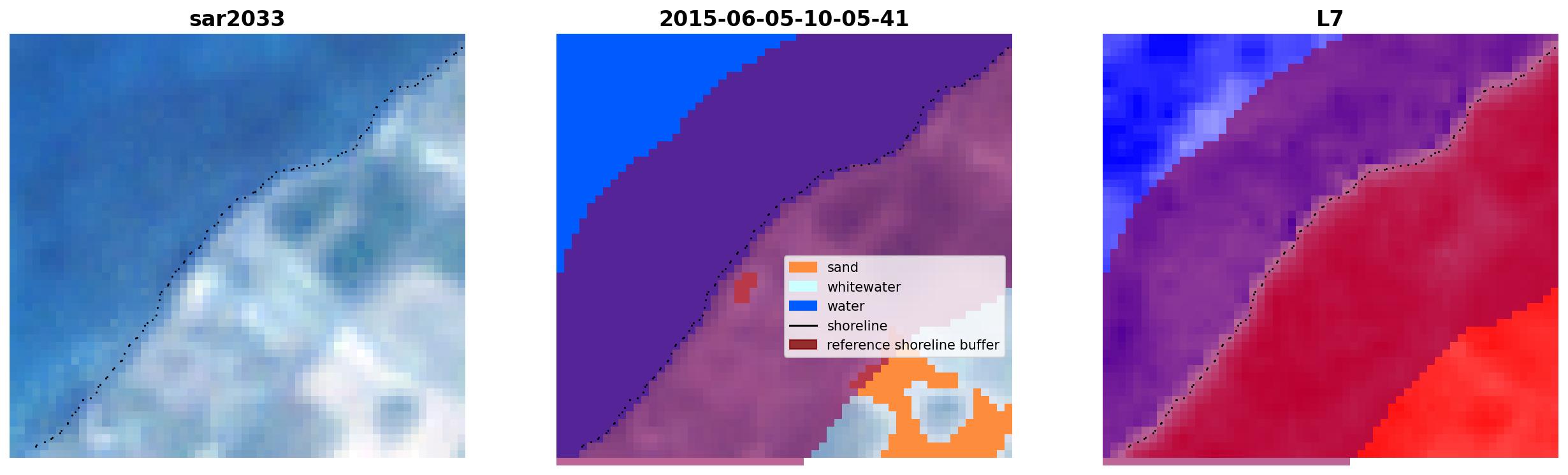 sar2033

2015-06-05-10-05-41

sand
whitewater
water
shoreline
reference shoreline buffer

L7